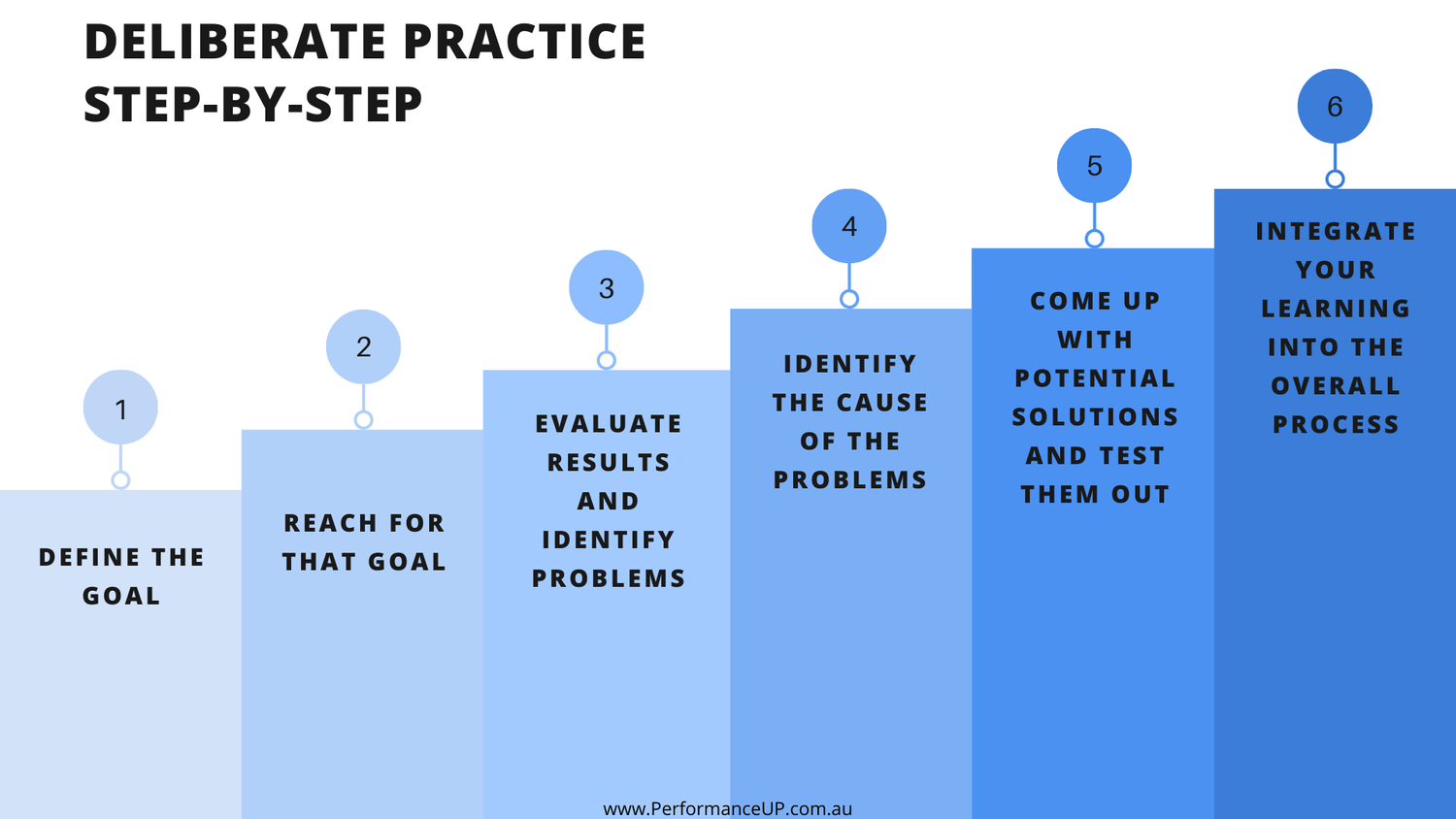 DELIBERATE PRACTICE STEP-BY-STEP

1

DEFINE THE GOAL

2

REACH FOR THAT GOAL

3

EVALUATE RESULTS AND IDENTIFY PROBLEMS

4

IDENTIFY THE CAUSE OF THE PROBLEMS

5

COME UP WITH POTENTIAL SOLUTIONS AND TEST THEM OUT

6

INTEGRATE YOUR LEARNING INTO THE OVERALL PROCESS

www.PerformanceUP.com.au